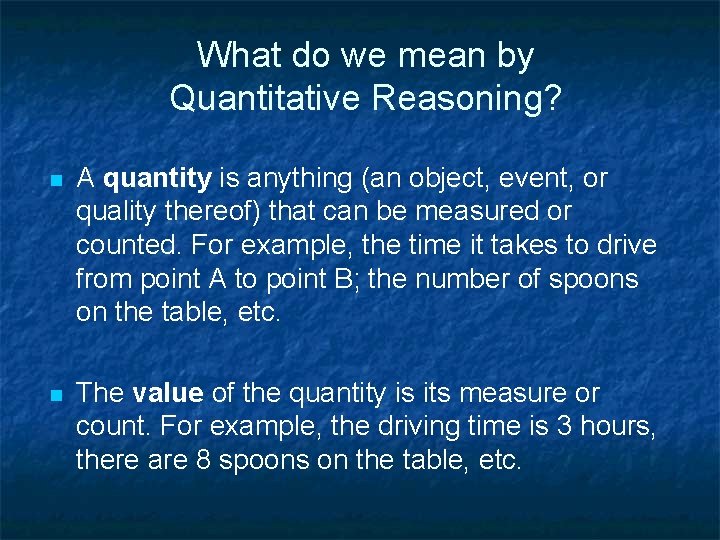 What do we mean by Quantitative Reasoning?

A quantity is anything (an object, event, or quality thereof) that can be measured or counted. For example, the time it takes to drive from point A to point B; the number of spoons on the table, etc.

The value of the quantity is its measure or count. For example, the driving time is 3 hours, there are 8 spoons on the table, etc.